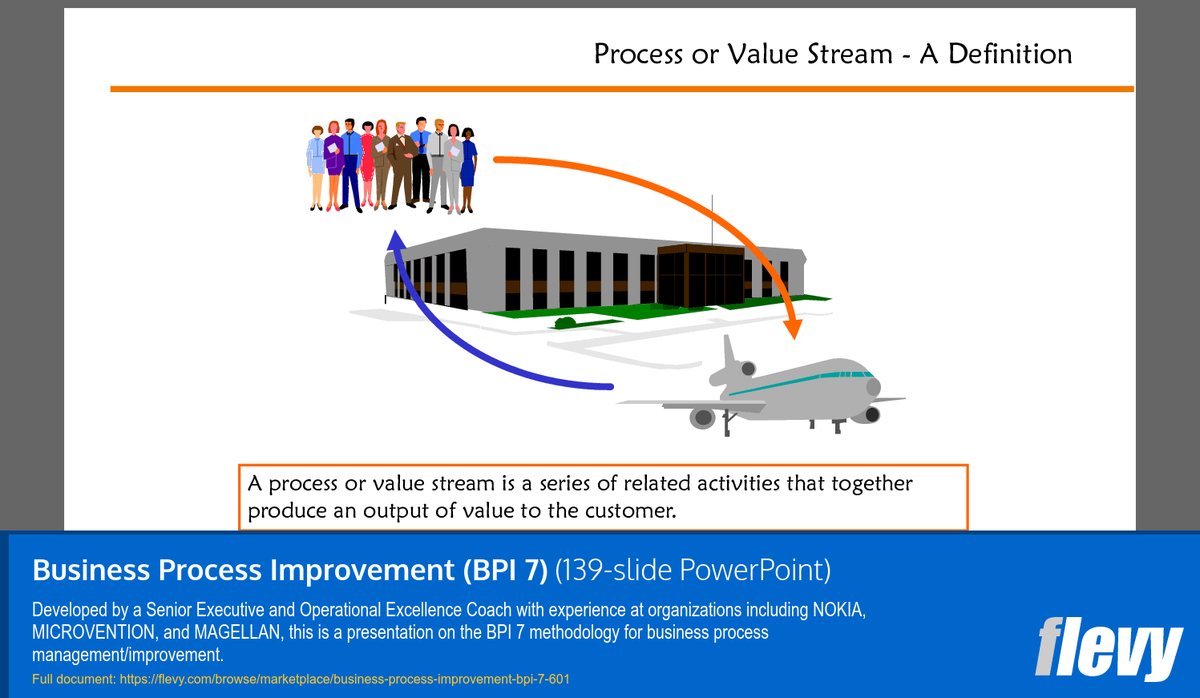 Process or Value Stream - A Definition

A process or value stream is a series of related activities that together produce an output of value to the customer.

Business Process Improvement (BPI 7) (139-slide PowerPoint)

Developed by a Senior Executive and Operational Excellence Coach with experience at organizations including NOKIA, MICROVENTION, and MAGELLAN, this is a presentation on the BPI 7 methodology for business process management/improvement.

Full document: https://flevy.com/browse/marketplace/business-process-improvement-bpi-7-601

flevy